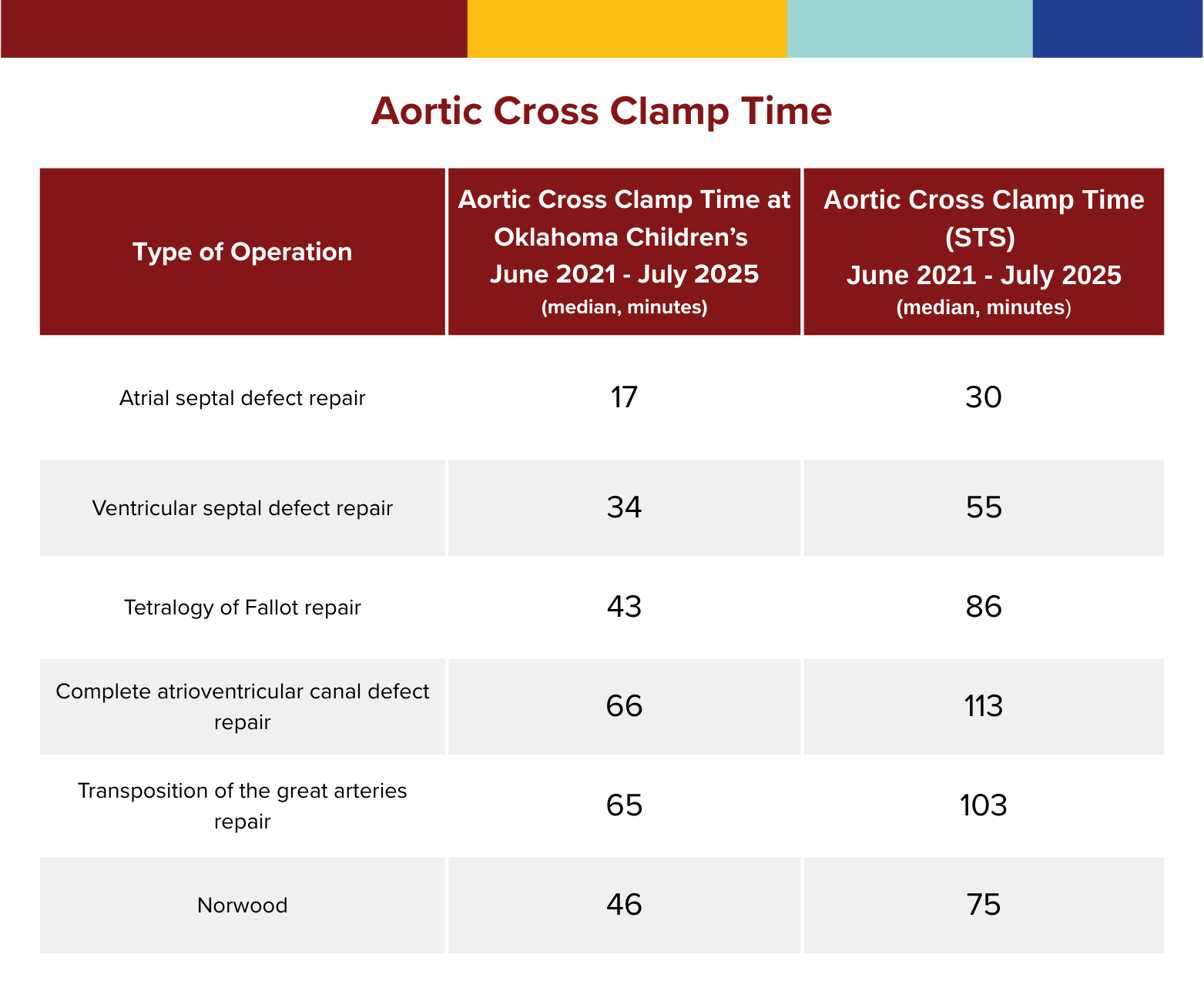 Aortic Cross Clamp Time

| Type of Operation | Aortic Cross Clamp Time at Oklahoma Children's June 2021 - July 2025 (median, minutes) | Aortic Cross Clamp Time (STS) June 2021 - July 2025 (median, minutes) |
|---|---|---|
| Atrial septal defect repair | 17 | 30 |
| Ventricular septal defect repair | 34 | 55 |
| Tetralogy of Fallot repair | 43 | 86 |
| Complete atrioventricular canal defect repair | 66 | 113 |
| Transposition of the great arteries repair | 65 | 103 |
| Norwood | 46 | 75 |